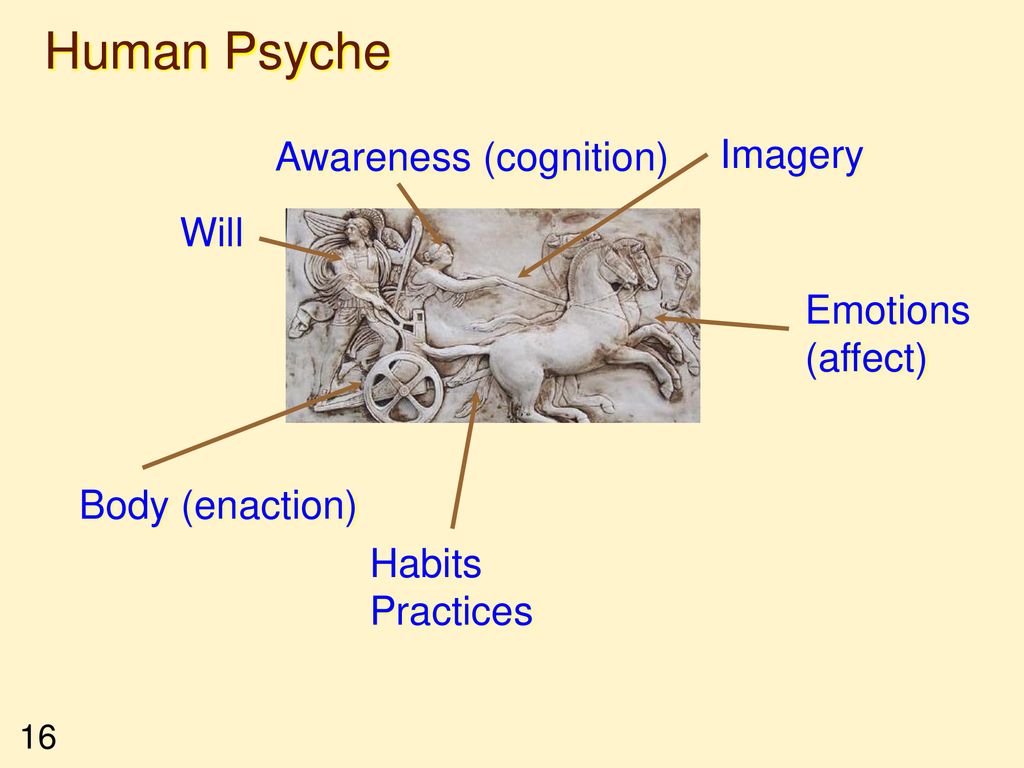 Human Psyche

Awareness (cognition)

Imagery

Will

Emotions (affect)

Body (enaction)

Habits
Practices

16